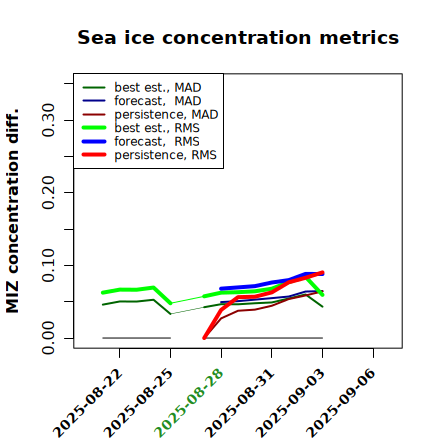 Sea ice concentration metrics

best est., MAD
forecast, MAD
persistence, MAD
best est., RMS
forecast, RMS
persistence, RMS

MIZ concentration diff.

0.00
0.10
0.20
0.30

2025-08-22
2025-08-25
2025-08-28
2025-08-31
2025-09-03
2025-09-06